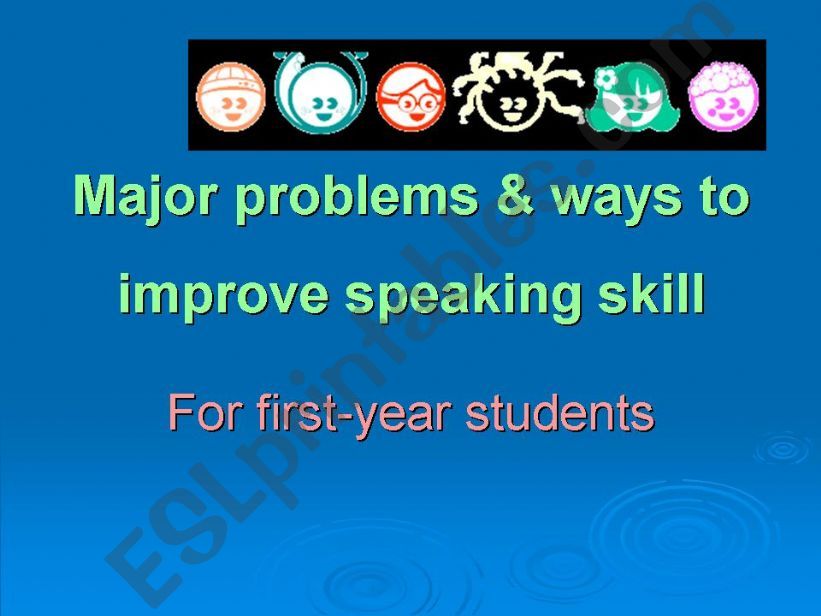 Major problems & ways to improve speaking skill

For first-year students

ESLprintables.com